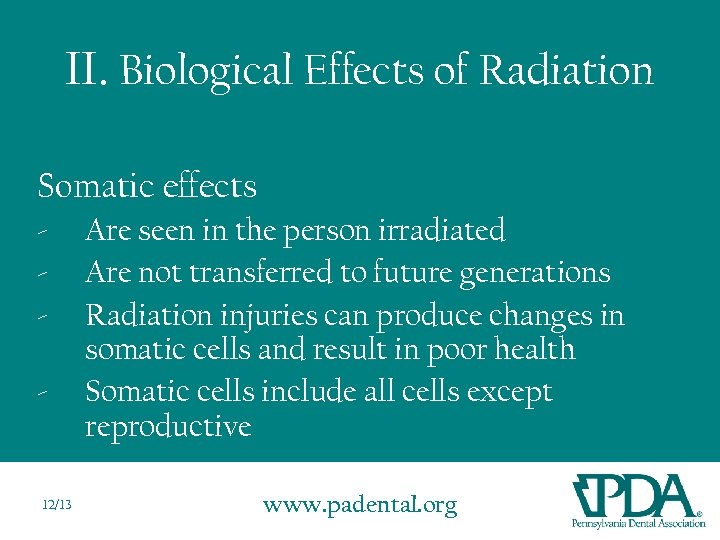 II. Biological Effects of Radiation

Somatic effects

- Are seen in the person irradiated
- Are not transferred to future generations
- Radiation injuries can produce changes in somatic cells and result in poor health
- Somatic cells include all cells except reproductive

12/13

www.padental.org

PDA®
Pennsylvania Dental Association